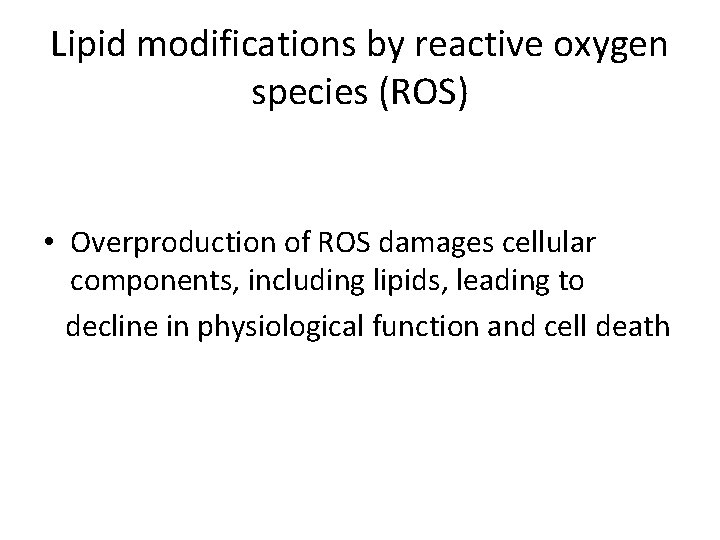 Lipid modifications by reactive oxygen species (ROS)

• Overproduction of ROS damages cellular components, including lipids, leading to decline in physiological function and cell death